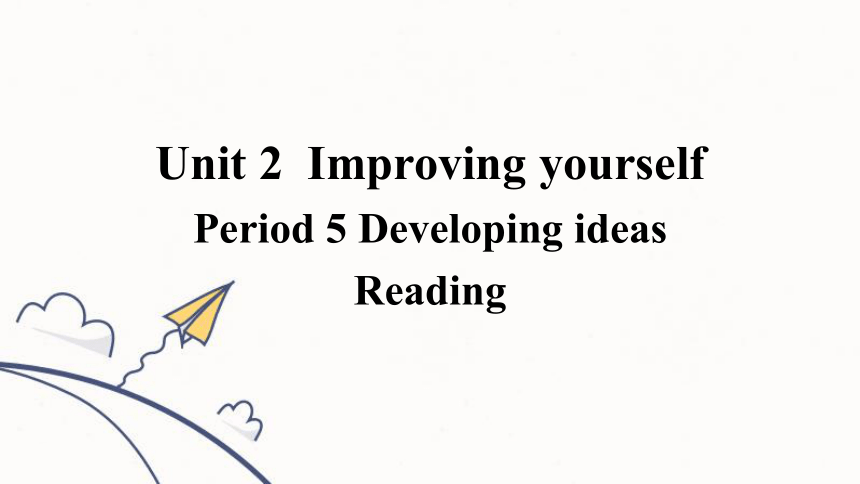 Unit 2 Improving yourself
Period 5 Developing ideas
Reading